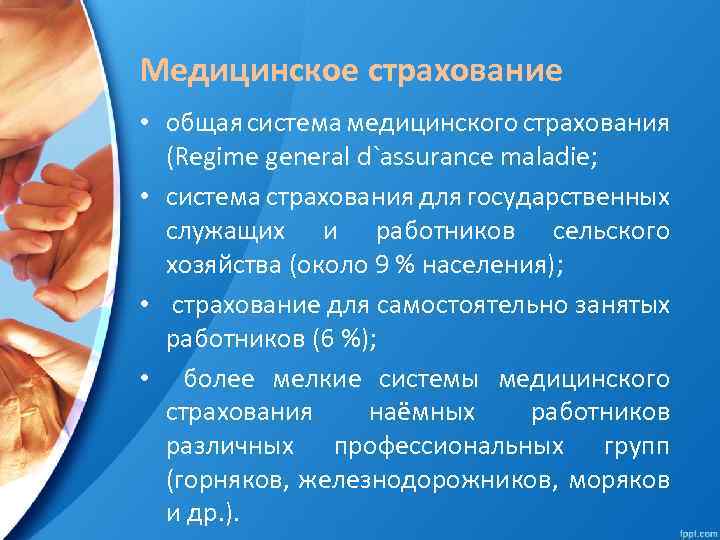 Медицинское страхование

• общая система медицинского страхования (Regime general d`assurance maladie;

• система страхования для государственных служащих и работников сельского хозяйства (около 9 % населения);

• страхование для самостоятельно занятых работников (6 %);

• более мелкие системы медицинского страхования наёмных работников различных профессиональных групп (горняков, железнодорожников, моряков и др.).

fppt.com